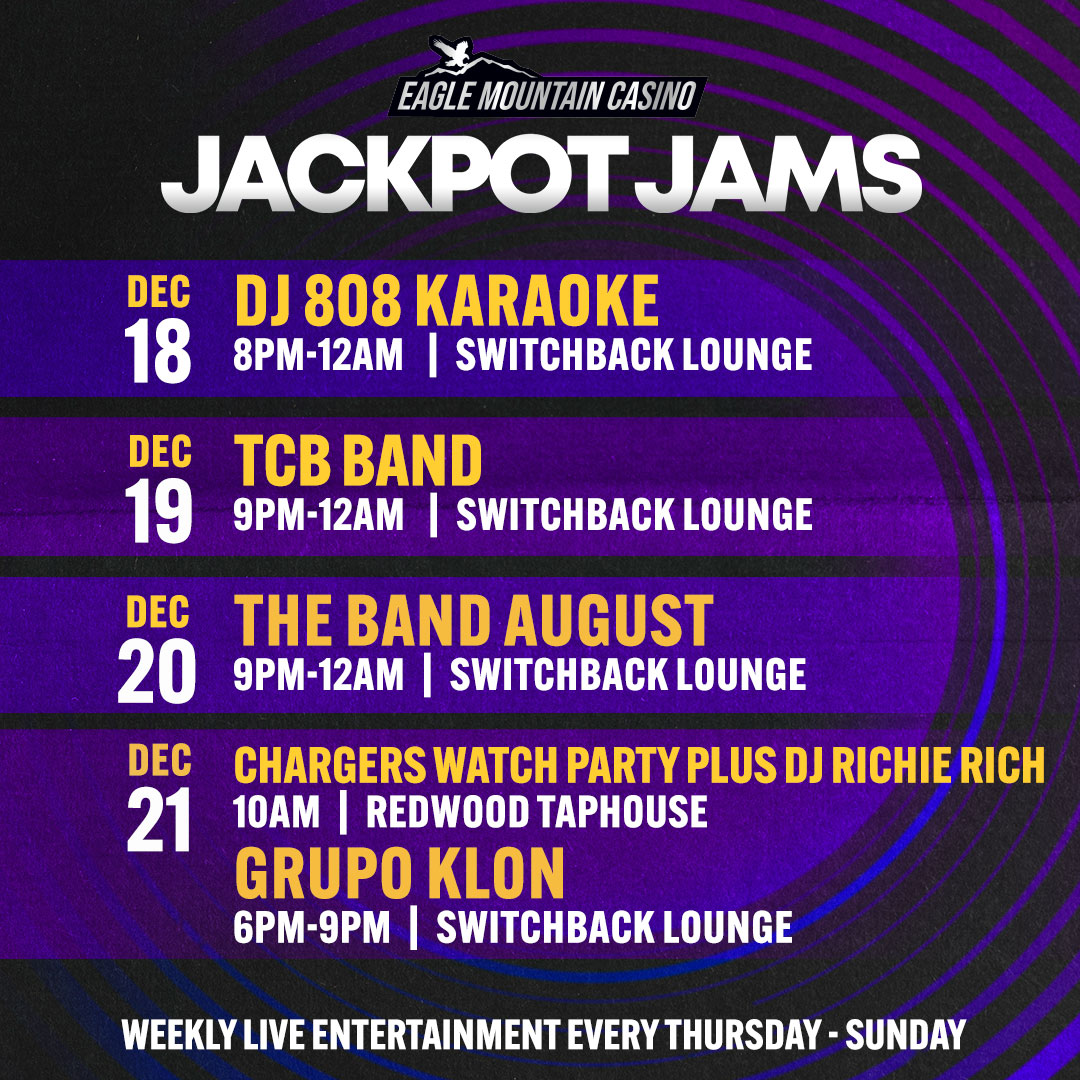 EAGLE MOUNTAIN CASINO

JACKPOT JAMS

DEC 18
DJ 808 KARAOKE
8PM-12AM | SWITCHBACK LOUNGE

DEC 19
TCB BAND
9PM-12AM | SWITCHBACK LOUNGE

DEC 20
THE BAND AUGUST
9PM-12AM | SWITCHBACK LOUNGE

DEC 21
CHARGERS WATCH PARTY PLUS DJ RICHIE RICH
10AM | REDWOOD TAPHOUSE
GRUPO KLON
6PM-9PM | SWITCHBACK LOUNGE

WEEKLY LIVE ENTERTAINMENT EVERY THURSDAY - SUNDAY